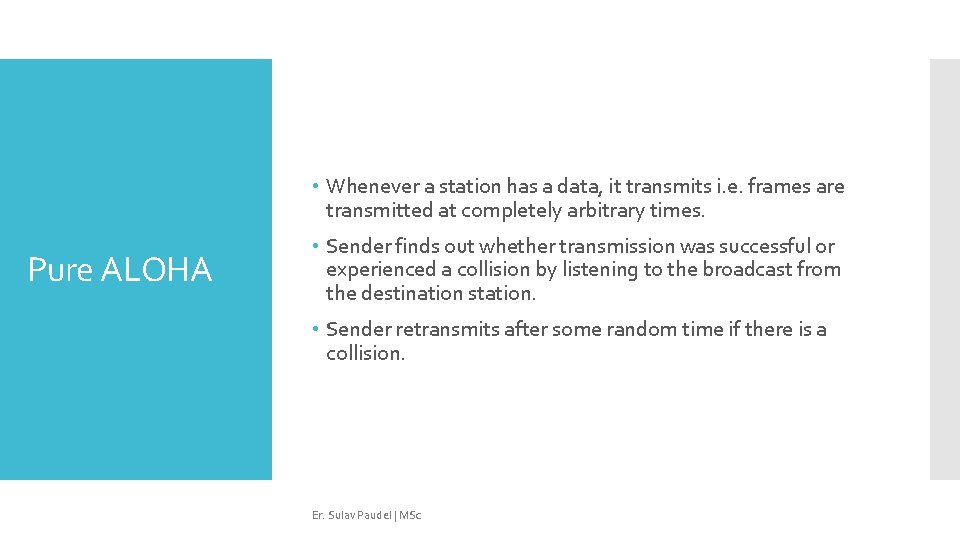 Pure ALOHA

• Whenever a station has a data, it transmits i.e. frames are transmitted at completely arbitrary times.

• Sender finds out whether transmission was successful or experienced a collision by listening to the broadcast from the destination station.

• Sender retransmits after some random time if there is a collision.

Er. Sulav Paudel | MSc